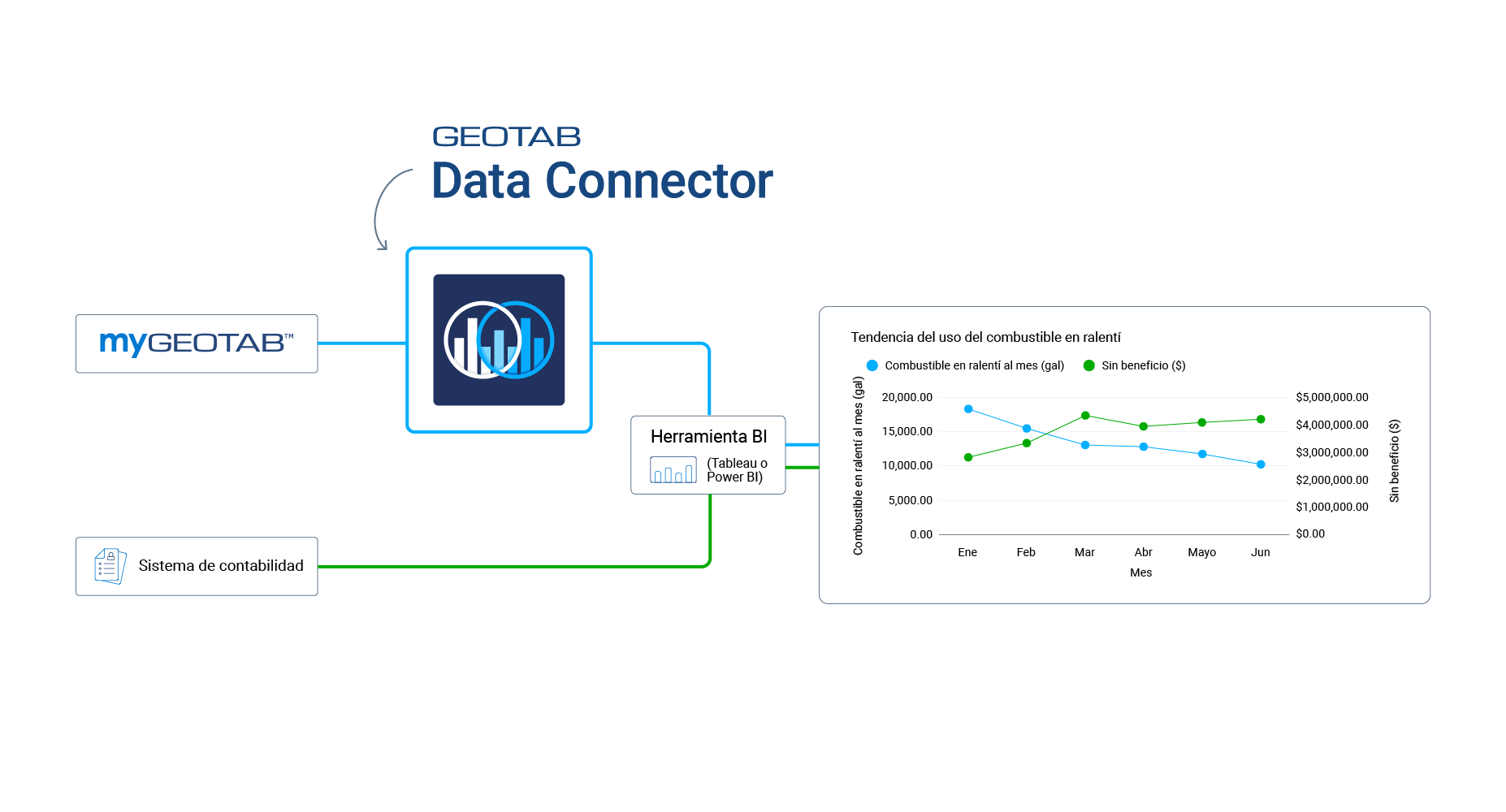 GEOTAB
Data Connector

myGEOTAB™

Herramienta BI
(Tableau o Power BI)

Sistema de contabilidad

Tendencia del uso del combustible en ralentí

Combustible en ralentí al mes (gal)
Sin beneficio ($)

Combustible en ralentí al mes (gal)

20,000.00
15,000.00
10,000.00
5,000.00
0.00

$5,000,000.00
$4,000,000.00
$3,000,000.00
$2,000,000.00
$1,000,000.00
$0.00

Sin beneficio ($)

Ene
Feb
Mar
Abr
Mayo
Jun

Mes